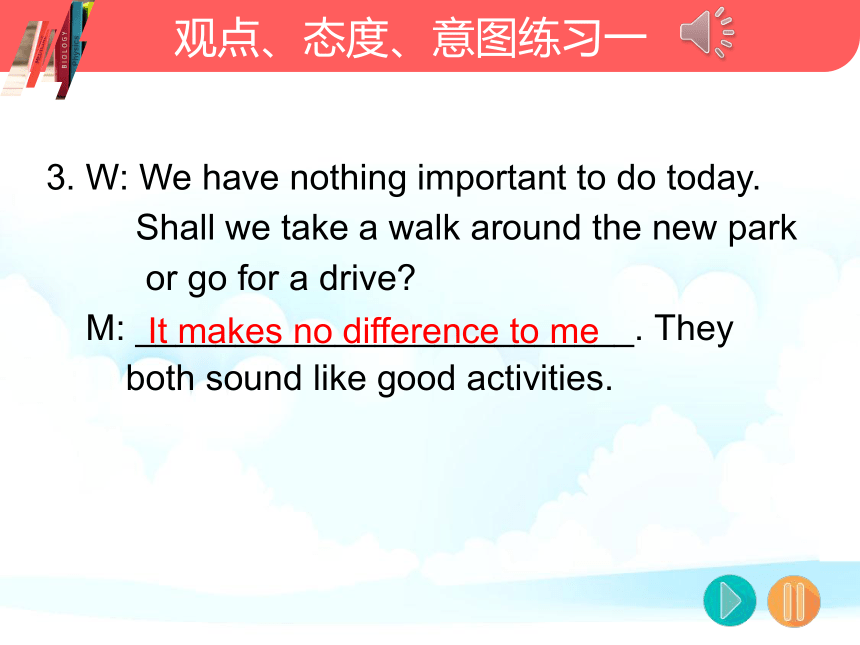 观点、态度、意图练习一

3. W: We have nothing important to do today. Shall we take a walk around the new park or go for a drive?

M: It makes no difference to me. They both sound like good activities.